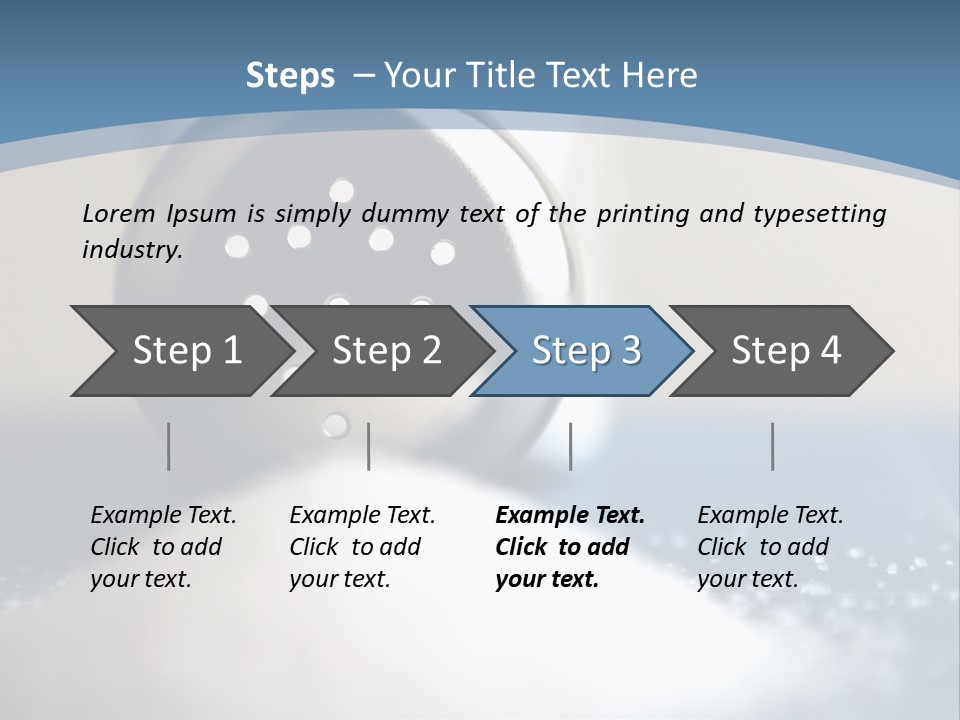 Steps – Your Title Text Here

Lorem Ipsum is simply dummy text of the printing and typesetting industry.

Step 1

Step 2

Step 3

Step 4

Example Text. Click to add your text.

Example Text. Click to add your text.

Example Text. Click to add your text.

Example Text. Click to add your text.